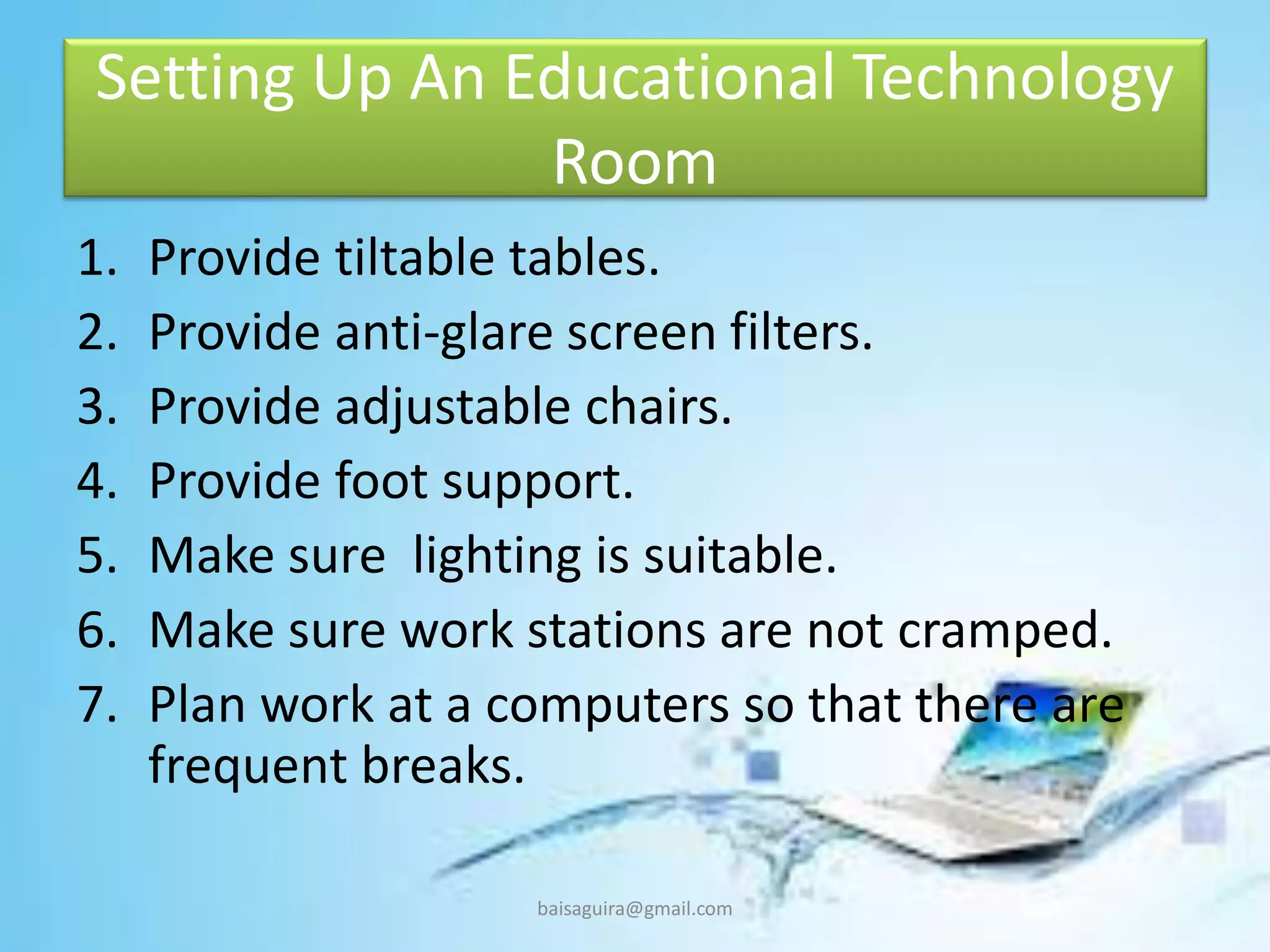 Setting Up An Educational Technology Room

1. Provide tiltable tables.
2. Provide anti-glare screen filters.
3. Provide adjustable chairs.
4. Provide foot support.
5. Make sure  lighting is suitable.
6. Make sure work stations are not cramped.
7. Plan work at a computers so that there are frequent breaks.

baisaguira@gmail.com